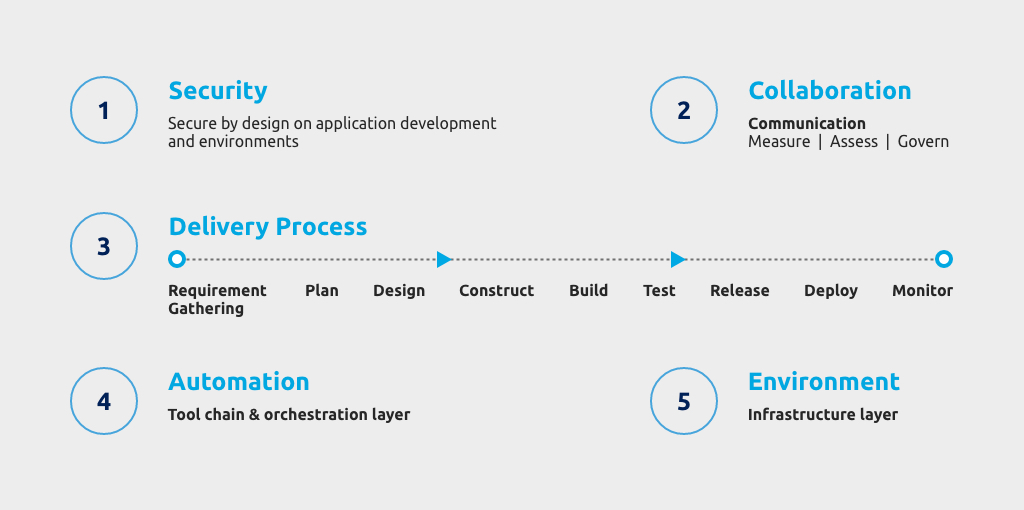 1

Security

Secure by design on application development and environments

2

Collaboration

Communication

Measure | Assess | Govern

3

Delivery Process

Requirement Gathering

Plan

Design

Construct

Build

Test

Release

Deploy

Monitor

4

Automation

Tool chain & orchestration layer

5

Environment

Infrastructure layer